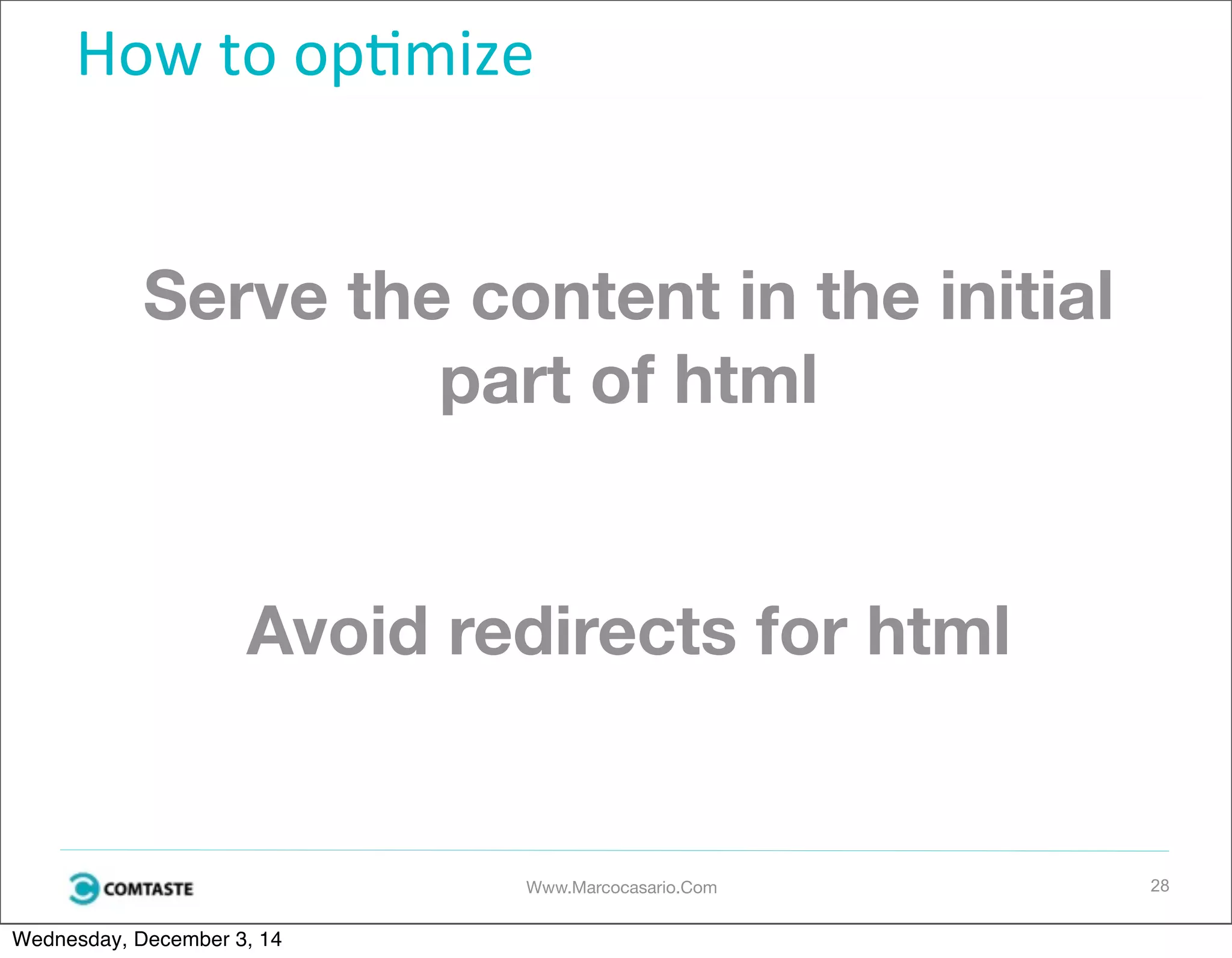 How to optimize

Serve the content in the initial part of html

Avoid redirects for html

COMTASTE

Www.Marcocasario.Com

28

Wednesday, December 3, 14